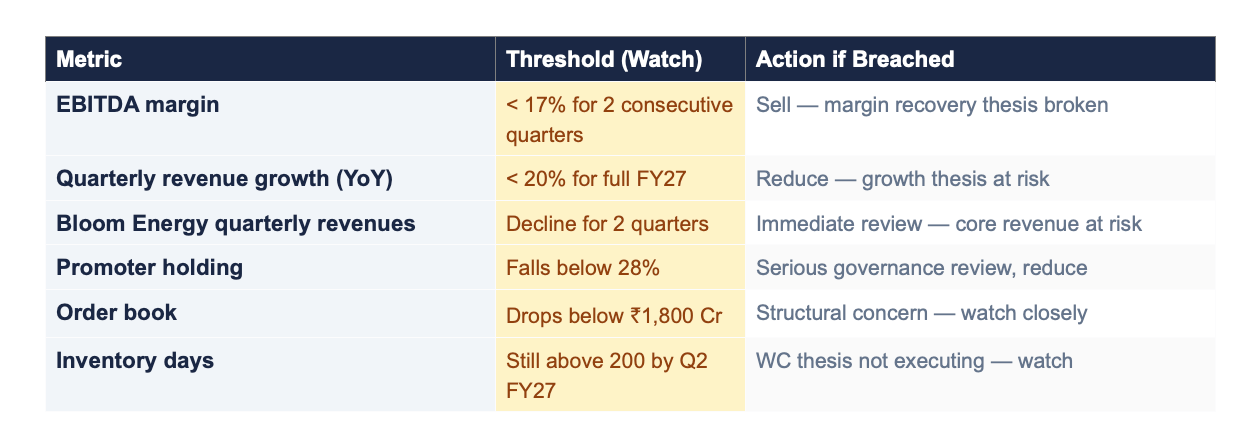 | Metric | Threshold (Watch) | Action if Breached |
|---|---|---|
| EBITDA margin | < 17% for 2 consecutive quarters | Sell — margin recovery thesis broken |
| Quarterly revenue growth (YoY) | < 20% for full FY27 | Reduce — growth thesis at risk |
| Bloom Energy quarterly revenues | Decline for 2 quarters | Immediate review — core revenue at risk |
| Promoter holding | Falls below 28% | Serious governance review, reduce |
| Order book | Drops below ₹1,800 Cr | Structural concern — watch closely |
| Inventory days | Still above 200 by Q2 FY27 | WC thesis not executing — watch |